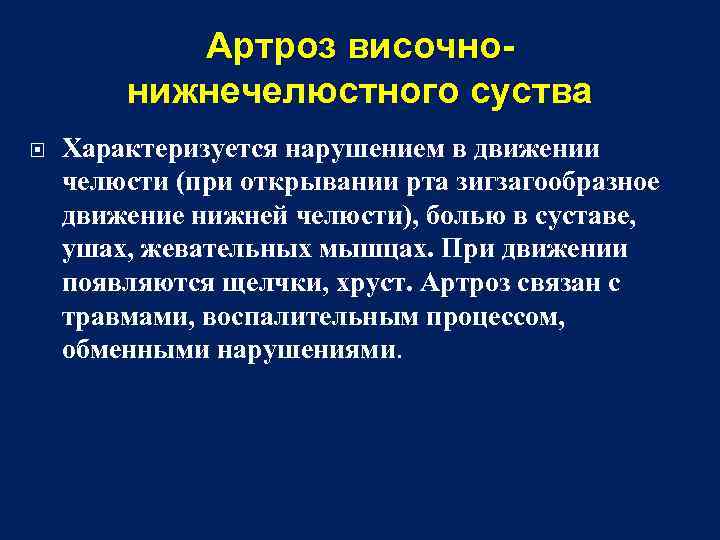 Артроз височно-нижнечелюстного сустава

Характеризуется нарушением в движении челюсти (при открывании рта зигзагообразное движение нижней челюсти), болью в суставе, ушах, жевательных мышцах. При движении появляются щелчки, хруст. Артроз связан с травмами, воспалительным процессом, обменными нарушениями.